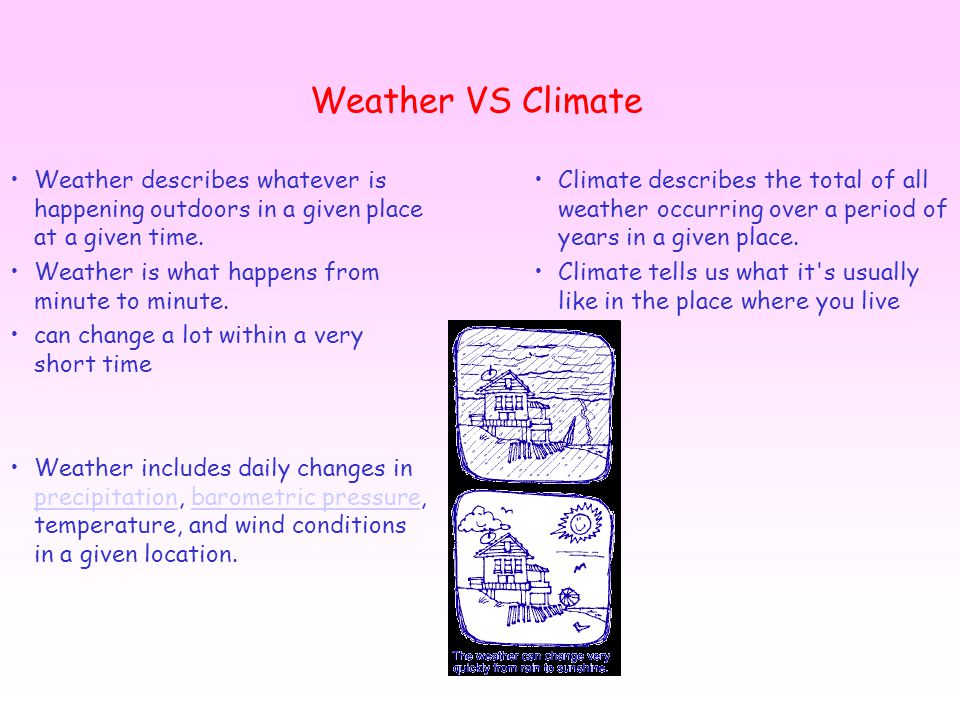 Weather VS Climate

• Weather describes whatever is happening outdoors in a given place at a given time.
• Weather is what happens from minute to minute.
• can change a lot within a very short time

• Weather includes daily changes in precipitation, barometric pressure, temperature, and wind conditions in a given location.

• Climate describes the total of all weather occurring over a period of years in a given place.
• Climate tells us what it's usually like in the place where you live

The weather can change very quickly from rain to sunshine.